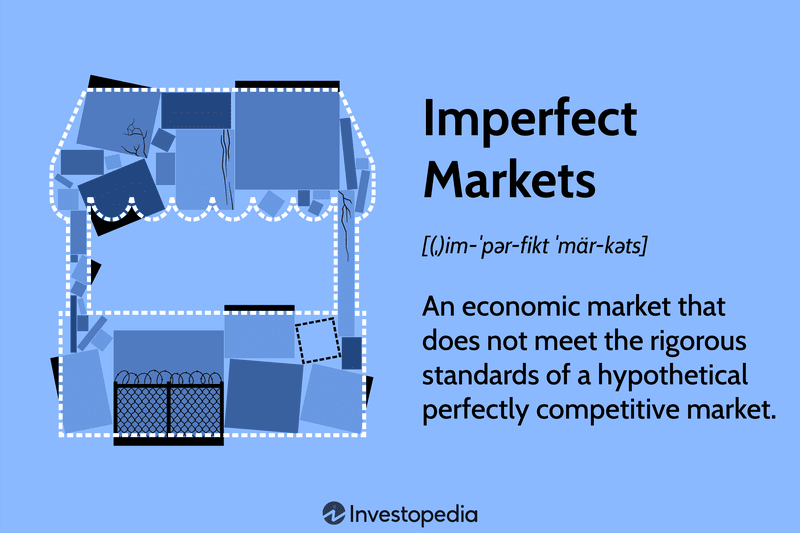 Imperfect Markets

[(ˌ)im-ˈpər-fikt ˈmär-kəts]

An economic market that does not meet the rigorous standards of a hypothetical perfectly competitive market.

Investopedia